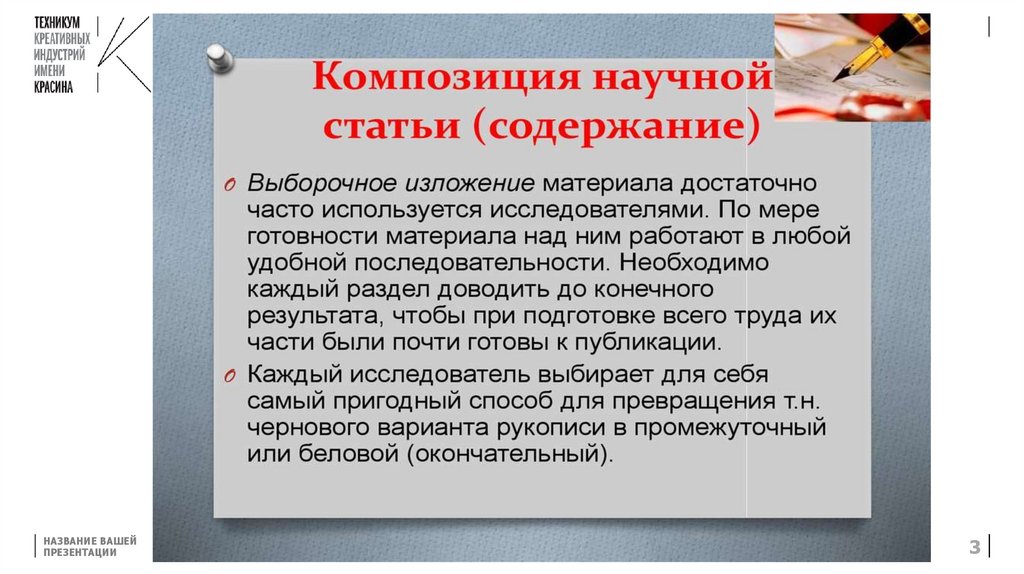 ТЕХНИКУМ
КРЕАТИВНЫХ
ИНДУСТРИЙ
ИМЕНИ
КРАСИНА

Композиция научной статьи (содержание)

Выборочное изложение материала достаточно часто используется исследователями. По мере готовности материала над ним работают в любой удобной последовательности. Необходимо каждый раздел доводить до конечного результата, чтобы при подготовке всего труда их части были почти готовы к публикации.

Каждый исследователь выбирает для себя самый пригодный способ для превращения т.н. чернового варианта рукописи в промежуточный или беловой (окончательный).

НАЗВАНИЕ ВАШЕЙ
ПРЕЗЕНТАЦИИ

3